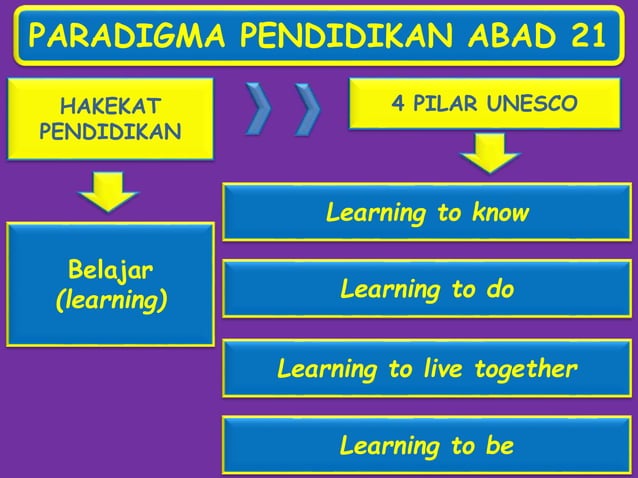 PARADIGMA PENDIDIKAN ABAD 21

HAKEKAT PENDIDIKAN

Belajar (learning)

4 PILAR UNESCO

Learning to know

Learning to do

Learning to live together

Learning to be